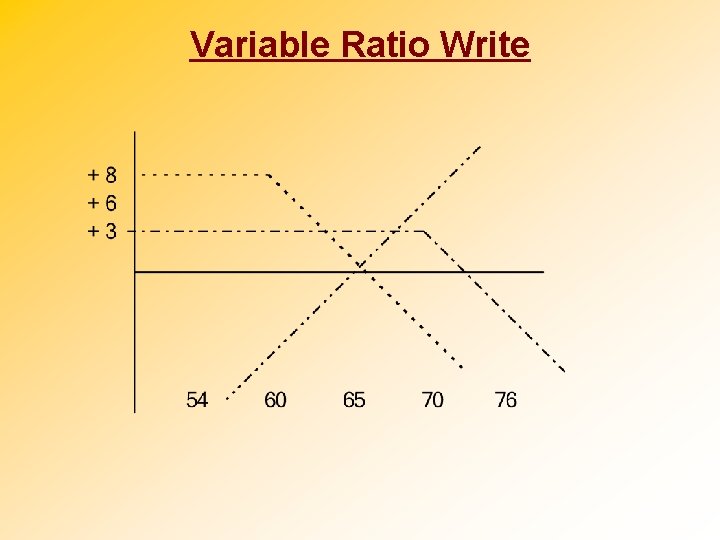 Variable Ratio Write

+ 8
+ 6
+ 3

54 60 65 70 76